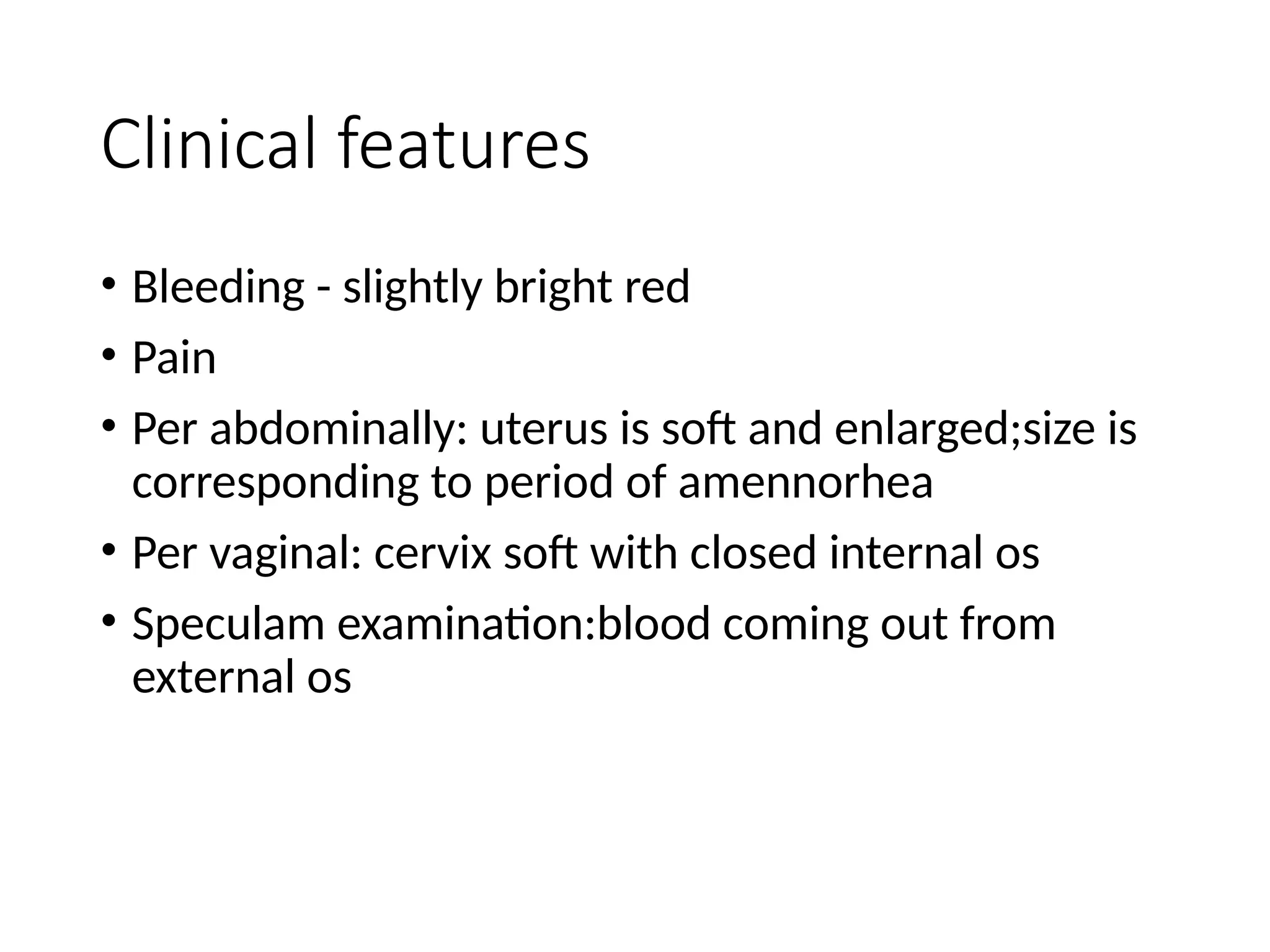 Clinical features

• Bleeding - slightly bright red
• Pain
• Per abdominally: uterus is soft and enlarged;size is corresponding to period of amennorhea
• Per vaginal: cervix soft with closed internal os
• Speculam examination:blood coming out from external os